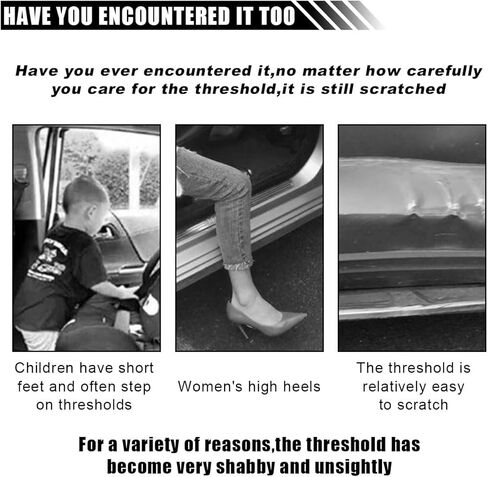 HAVE YOU ENCOUNTERED IT TOO

Have you ever encountered it,no matter how carefully you care for the threshold,it is still scratched

Children have short feet and often step on thresholds

Women's high heels

The threshold is relatively easy to scratch

For a variety of reasons,the threshold has become very shabby and unsightly